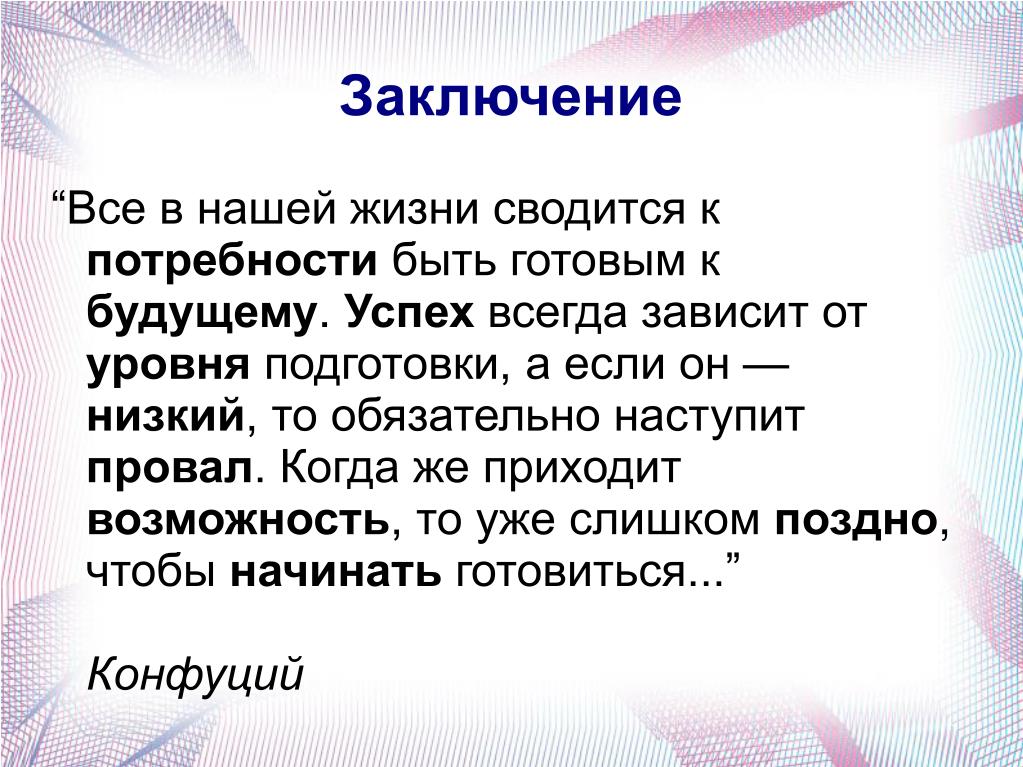 Заключение

“Все в нашей жизни сводится к потребности быть готовым к будущему. Успех всегда зависит от уровня подготовки, а если он — низкий, то обязательно наступит провал. Когда же приходит возможность, то уже слишком поздно, чтобы начинать готовиться...”

Конфуций